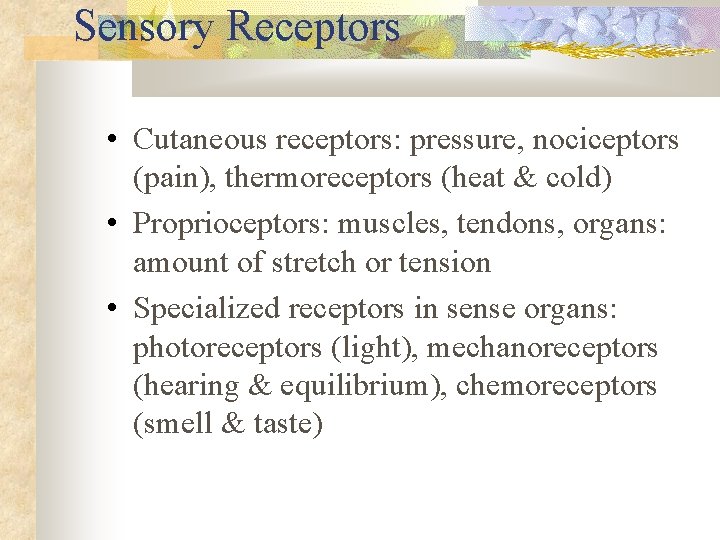 Sensory Receptors

• Cutaneous receptors: pressure, nociceptors (pain), thermoreceptors (heat & cold)
• Proprioceptors: muscles, tendons, organs: amount of stretch or tension
• Specialized receptors in sense organs: photoreceptors (light), mechanoreceptors (hearing & equilibrium), chemoreceptors (smell & taste)